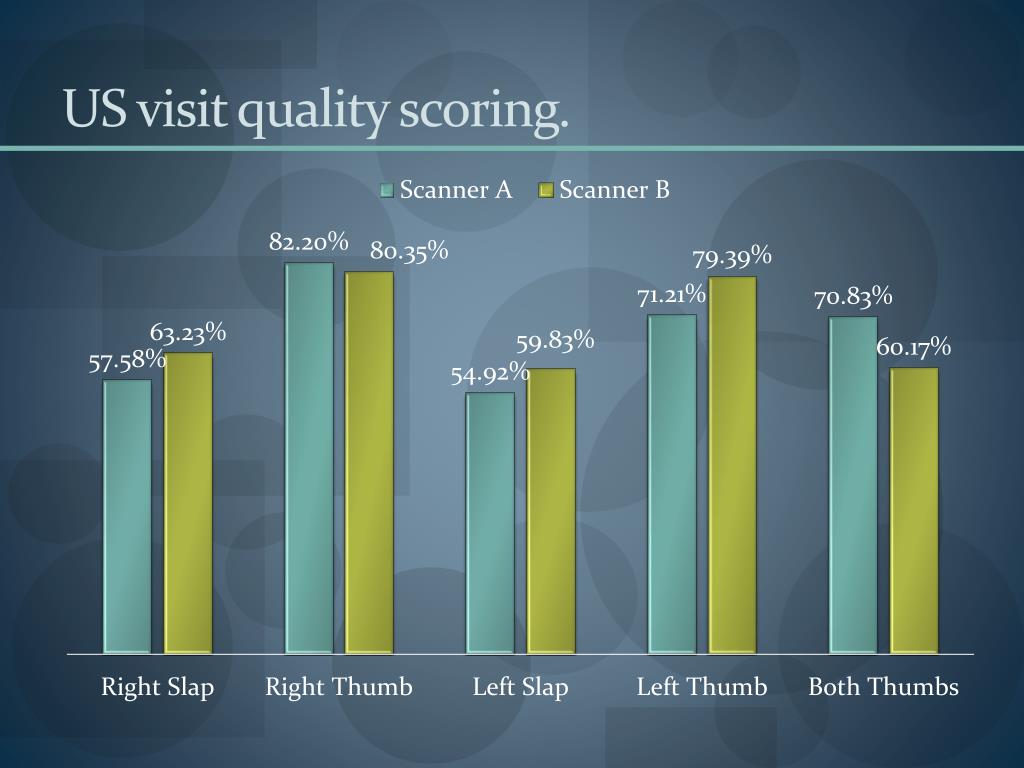 US visit quality scoring.

Scanner A Scanner B

57.58%
63.23%
82.20%
80.35%
54.92%
59.83%
71.21%
79.39%
70.83%
60.17%

Right Slap
Right Thumb
Left Slap
Left Thumb
Both Thumbs